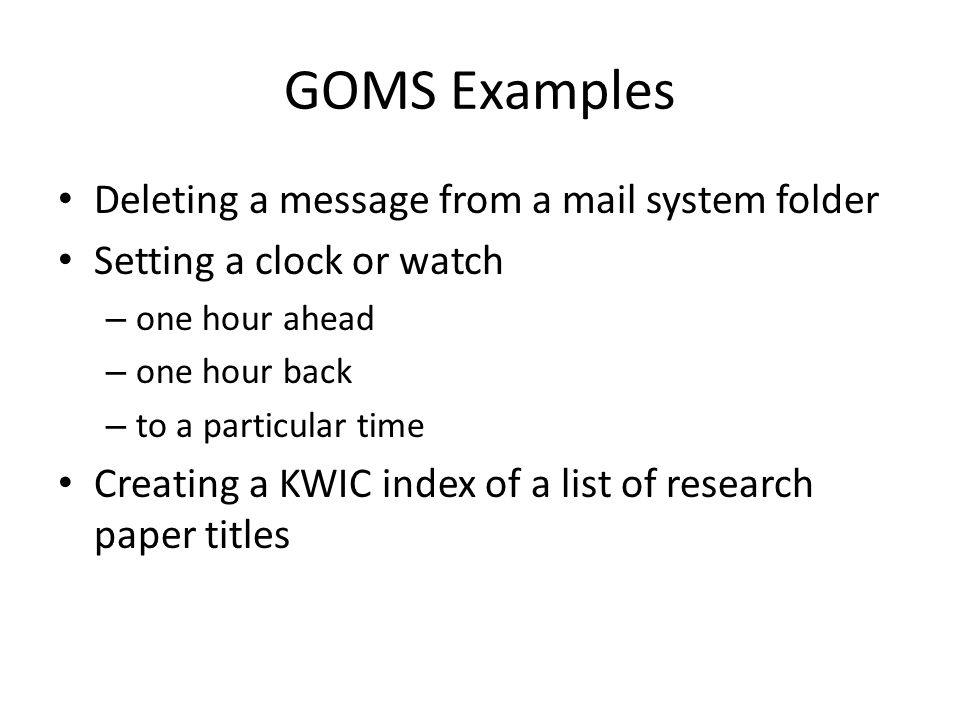 GOMS Examples

• Deleting a message from a mail system folder
• Setting a clock or watch
– one hour ahead
– one hour back
– to a particular time
• Creating a KWIC index of a list of research paper titles